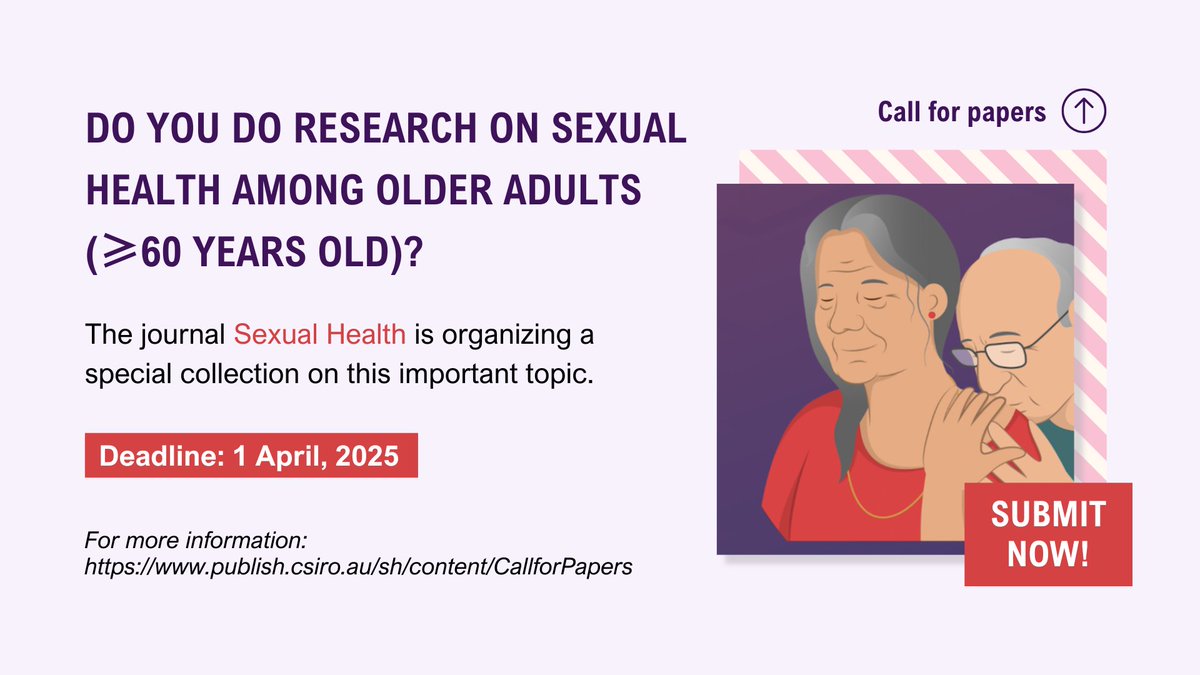 Call for papers

DO YOU DO RESEARCH ON SEXUAL HEALTH AMONG OLDER ADULTS (⩾60 YEARS OLD)?

The journal Sexual Health is organizing a special collection on this important topic.

Deadline: 1 April, 2025

For more information: https://www.publish.csiro.au/sh/content/CallforPapers

SUBMIT NOW!